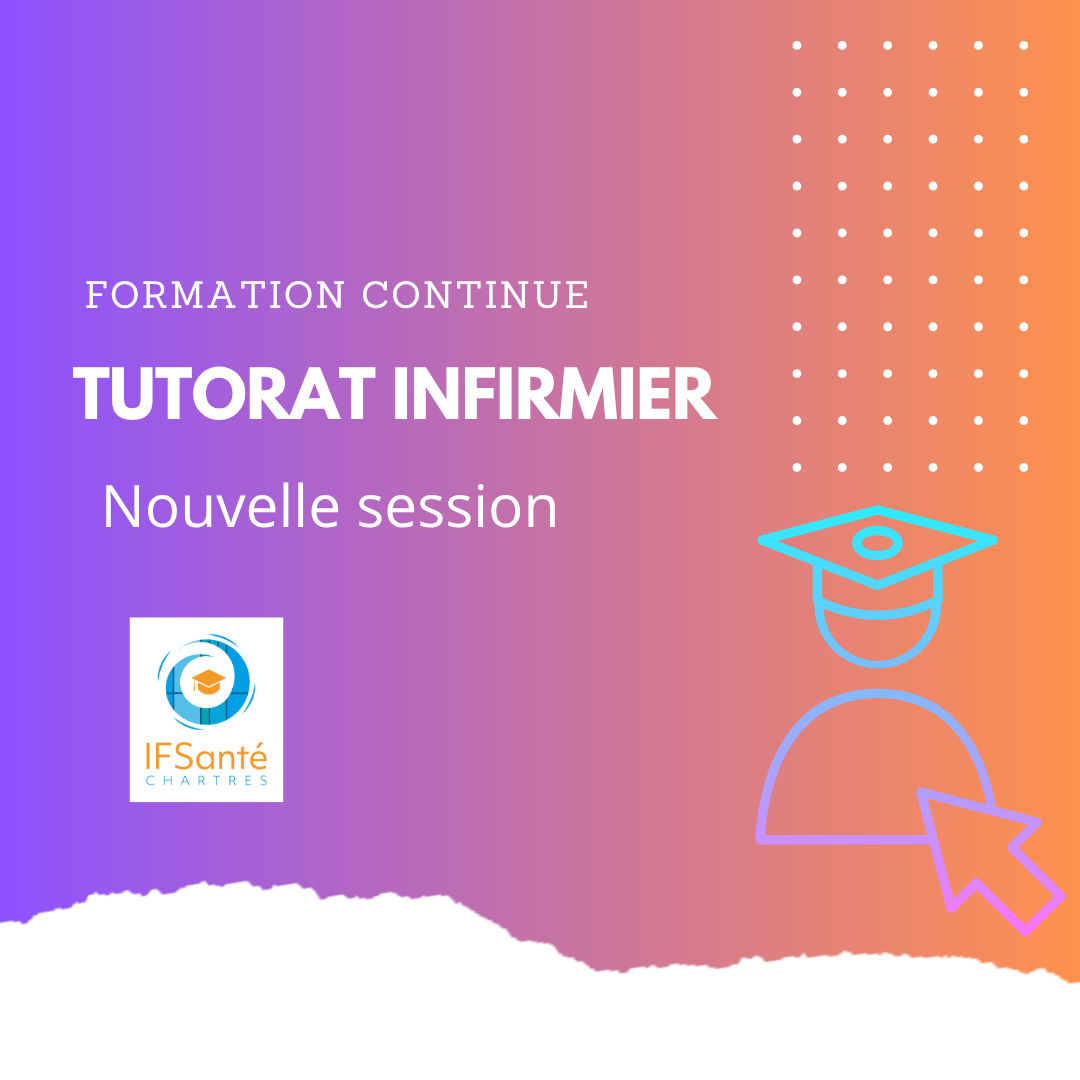 FORMATION CONTINUE

TUTORAT INFIRMIER

Nouvelle session

IFSanté
CHARTRES